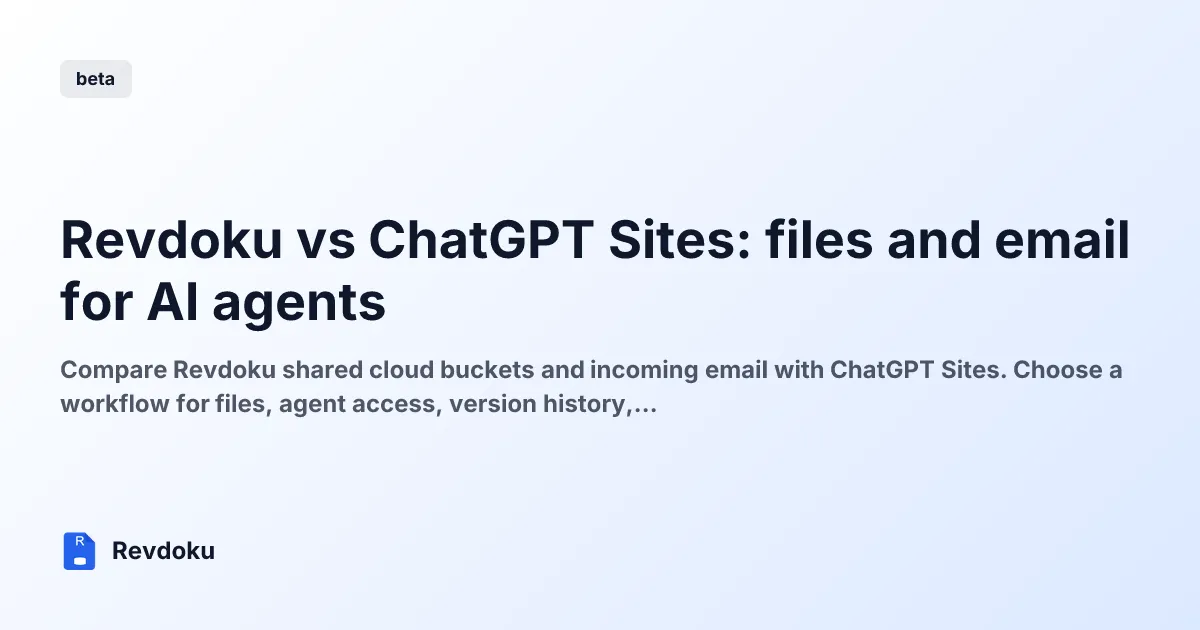 beta

Revdoku vs ChatGPT Sites: files and email for AI agents

Compare Revdoku shared cloud buckets and incoming email with ChatGPT Sites. Choose a workflow for files, agent access, version history,...

R

Revdoku